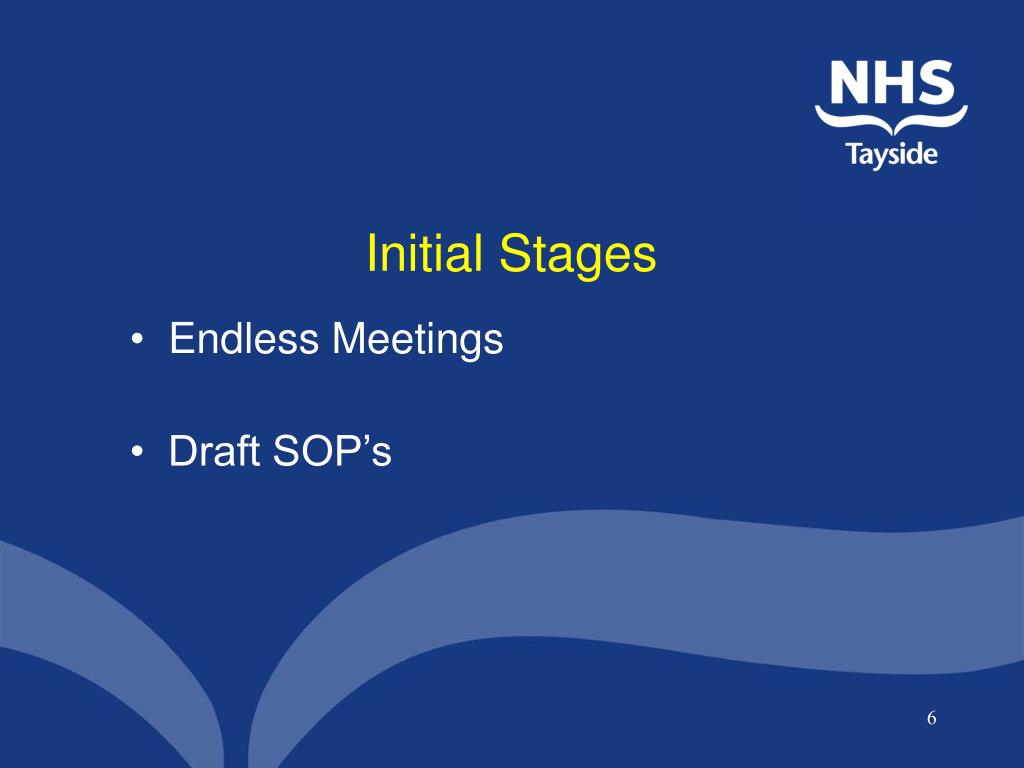 NHS
Tayside

Initial Stages

• Endless Meetings

• Draft SOP’s

6